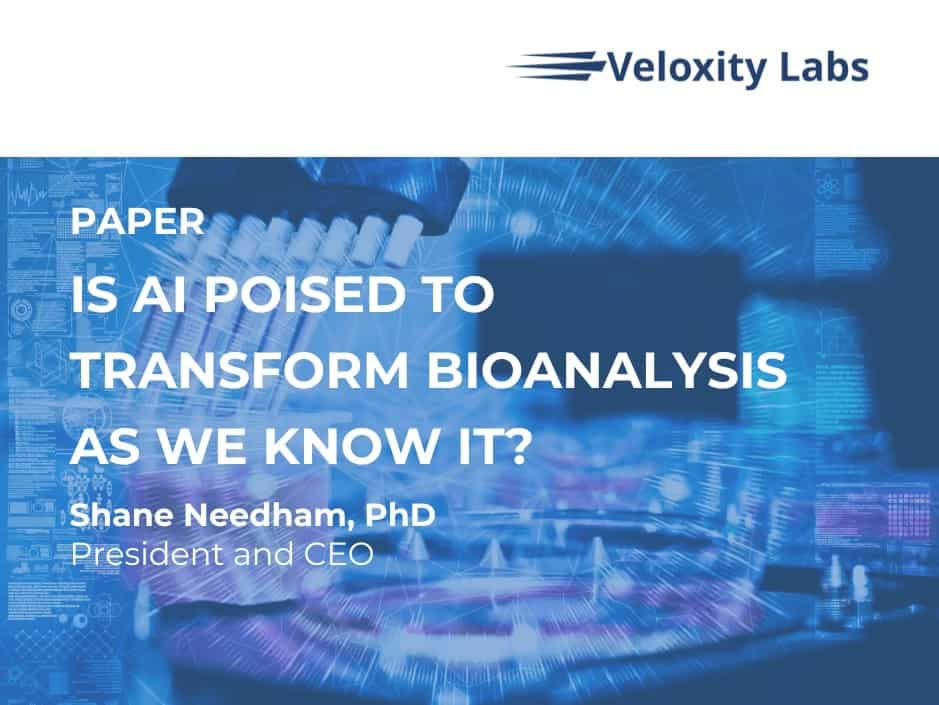 Veloxity Labs

PAPER

IS AI POISED TO TRANSFORM BIOANALYSIS AS WE KNOW IT?

Shane Needham, PhD
President and CEO